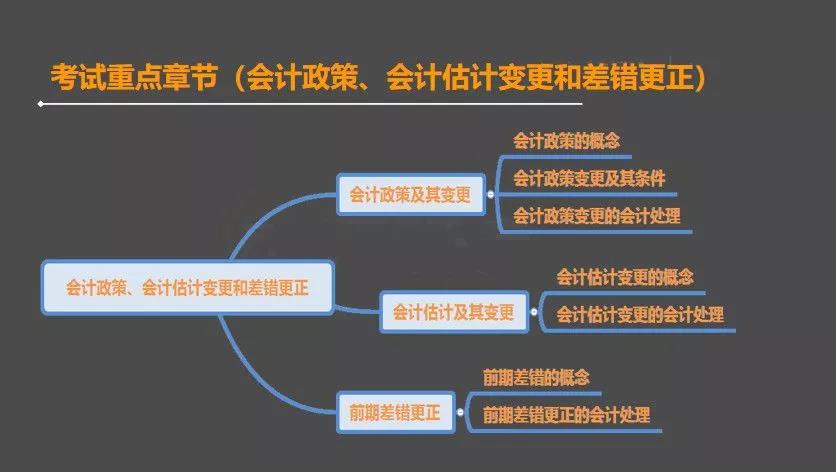 考试重点章节（会计政策、会计估计变更和差错更正）

会计政策、会计估计变更和差错更正

会计政策及其变更

会计政策的概念

会计政策变更及其条件

会计政策变更的会计处理

会计估计及其变更

会计估计变更的概念

会计估计变更的会计处理

前期差错更正

前期差错的概念

前期差错更正的会计处理